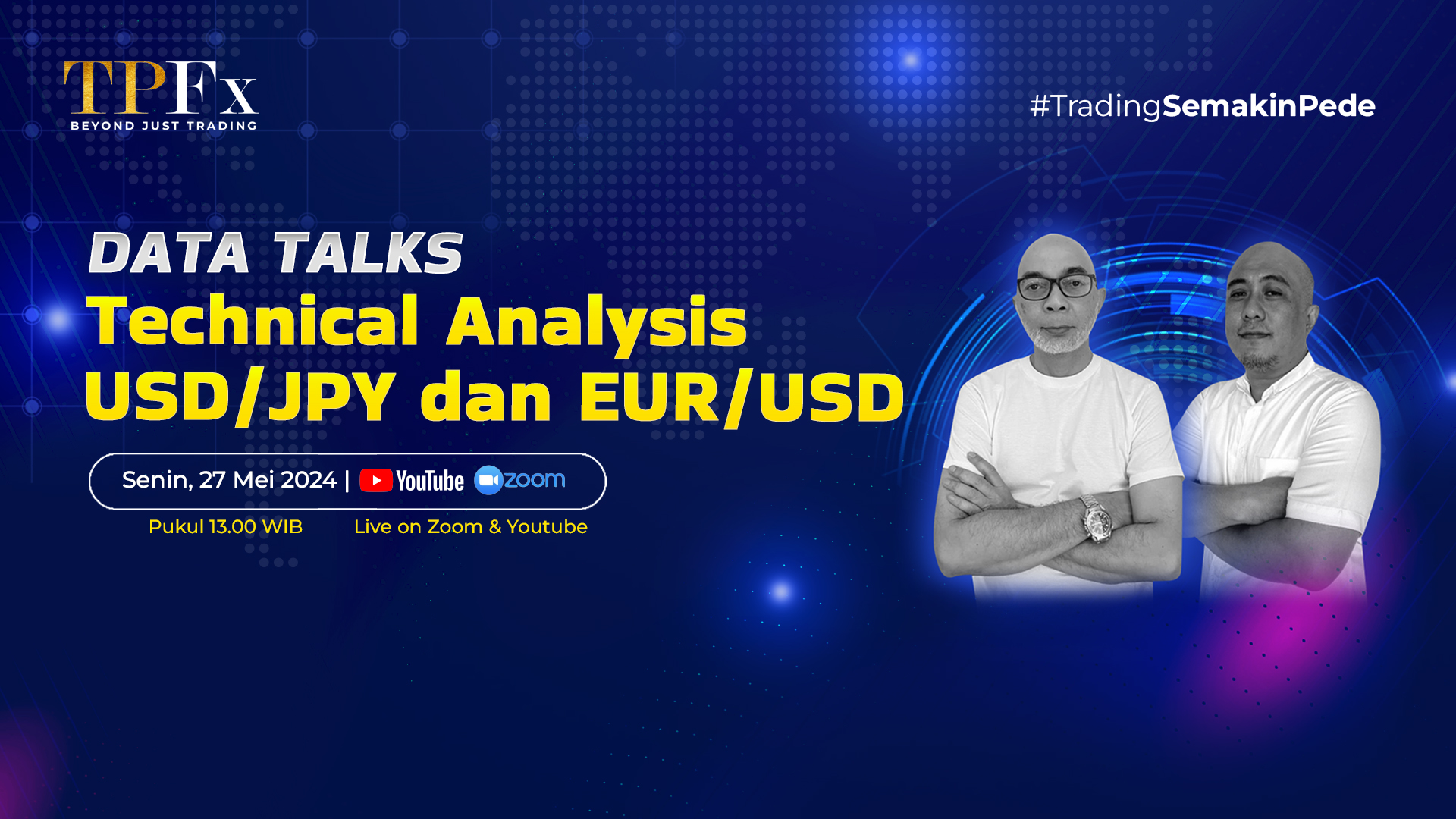 TPFx
BEYOND JUST TRADING

#TradingSemakinPede

DATA TALKS
Technical Analysis
USD/JPY dan EUR/USD

Senin, 27 Mei 2024 | YouTube zoom

Pukul 13.00 WIB

Live on Zoom & Youtube